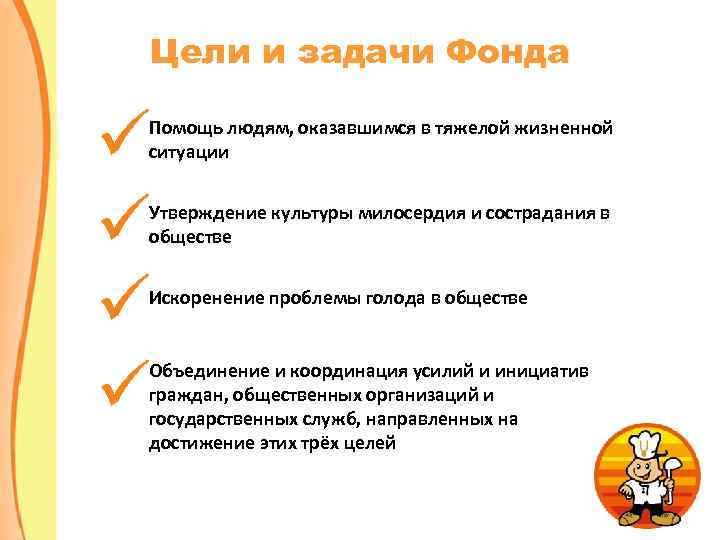 Цели и задачи Фонда

Помощь людям, оказавшимся в тяжелой жизненной ситуации

Утверждение культуры милосердия и сострадания в обществе

Искоренение проблемы голода в обществе

Объединение и координация усилий и инициатив граждан, общественных организаций и государственных служб, направленных на достижение этих трёх целей